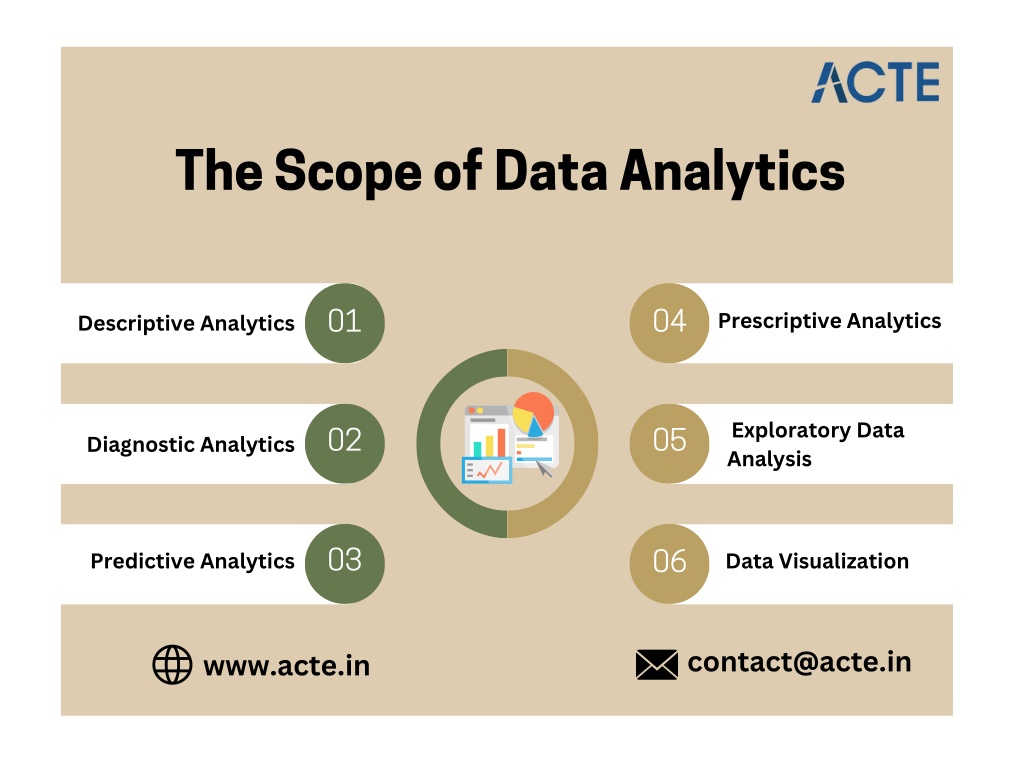 ACTE

The Scope of Data Analytics

Descriptive Analytics 01

Diagnostic Analytics 02

Predictive Analytics 03

04 Prescriptive Analytics

05 Exploratory Data Analysis

06 Data Visualization

www.acte.in

contact@acte.in